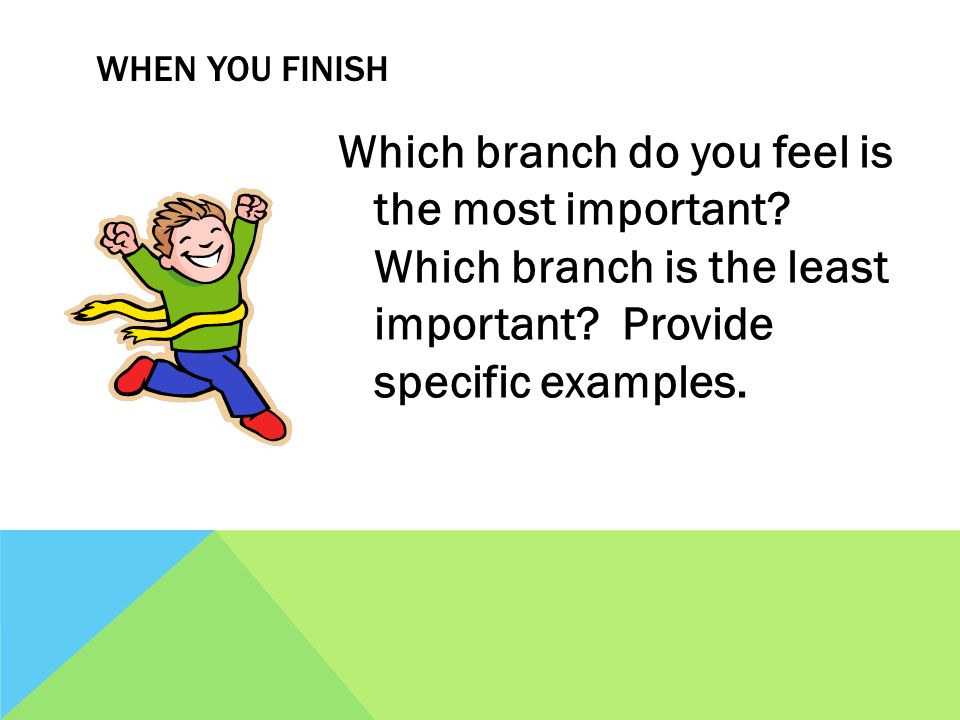 WHEN YOU FINISH

Which branch do you feel is the most important? Which branch is the least important?  Provide specific examples.